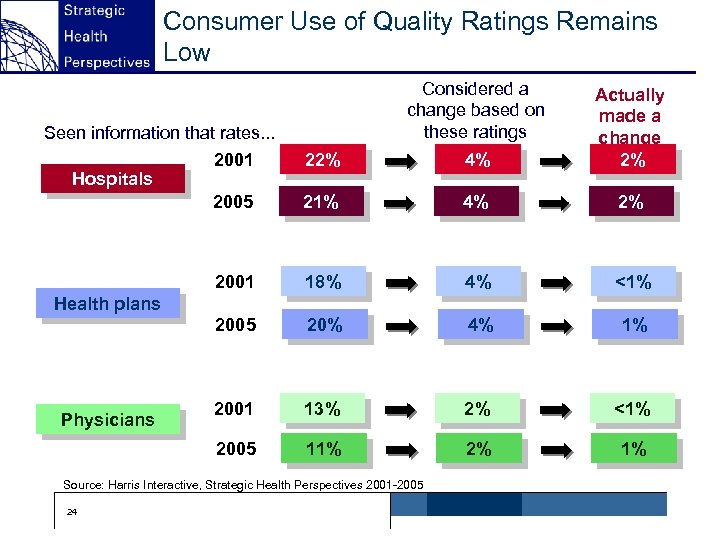 Strategic Health Perspectives

Consumer Use of Quality Ratings Remains Low

Seen information that rates...

Considered a change based on these ratings

Actually made a change

Hospitals

2001 22% 4% 2%

2005 21% 4% 2%

Health plans

2001 18% 4% <1%

2005 20% 4% 1%

Physicians

2001 13% 2% <1%

2005 11% 2% 1%

Source: Harris Interactive, Strategic Health Perspectives 2001-2005

24